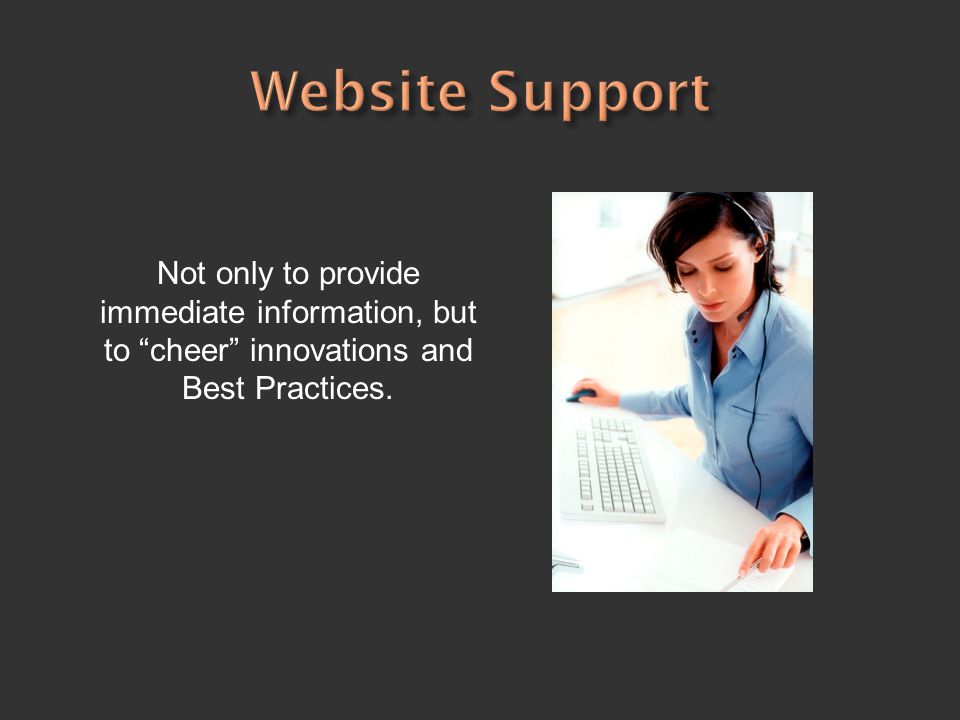 Website Support

Not only to provide immediate information, but to “cheer” innovations and Best Practices.